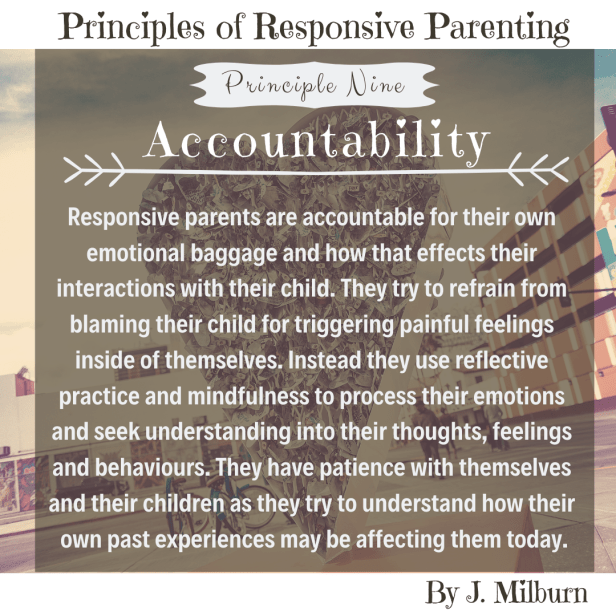 Principles of Responsive Parenting

Principle Nine

Accountability

Responsive parents are accountable for their own emotional baggage and how that effects their interactions with their child. They try to refrain from blaming their child for triggering painful feelings inside of themselves. Instead they use reflective practice and mindfulness to process their emotions and seek understanding into their thoughts, feelings and behaviours. They have patience with themselves and their children as they try to understand how their own past experiences may be affecting them today.

By J. Milburn